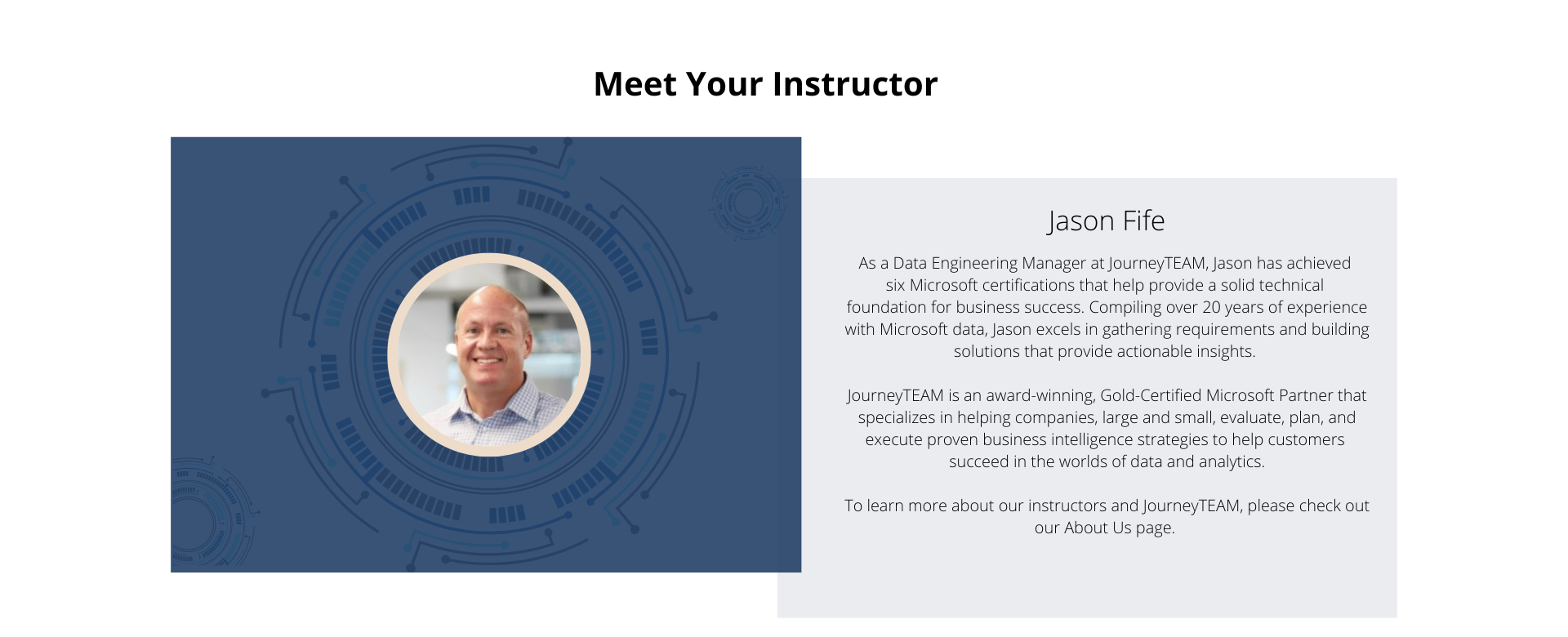 Meet Your Instructor

Jason Fife

As a Data Engineering Manager at JourneyTEAM, Jason has achieved six Microsoft certifications that help provide a solid technical foundation for business success. Compiling over 20 years of experience with Microsoft data, Jason excels in gathering requirements and building solutions that provide actionable insights.

JourneyTEAM is an award-winning, Gold-Certified Microsoft Partner that specializes in helping companies, large and small, evaluate, plan, and execute proven business intelligence strategies to help customers succeed in the worlds of data and analytics.

To learn more about our instructors and JourneyTEAM, please check out our About Us page.